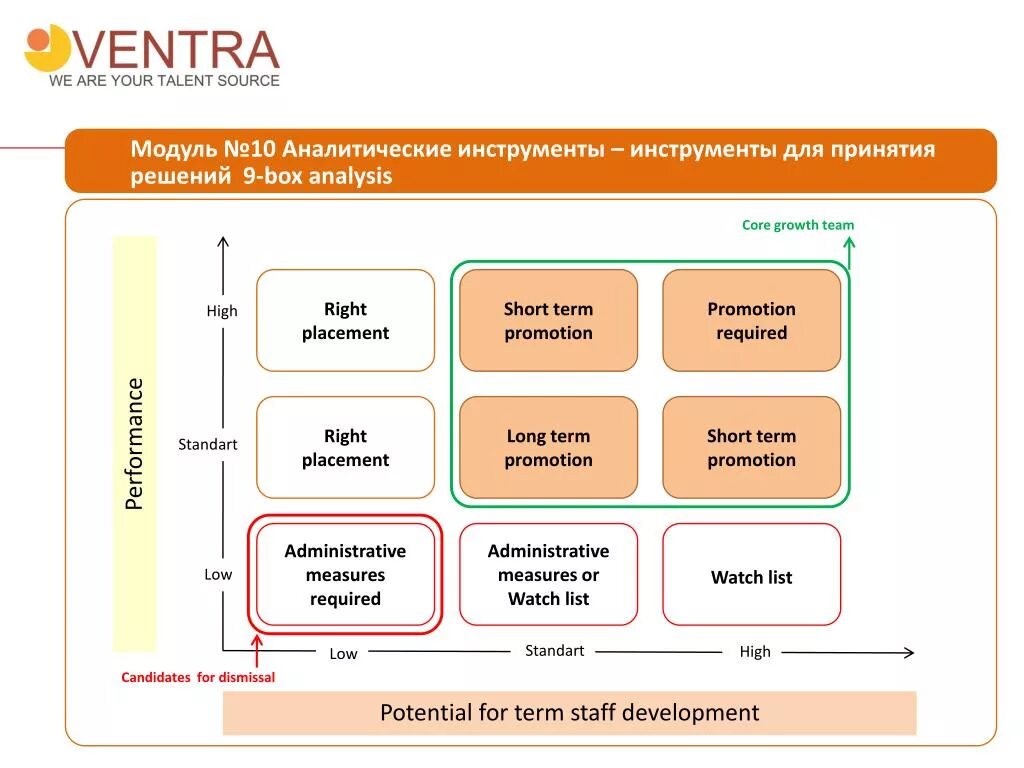 VENTRA
WE ARE YOUR TALENT SOURCE

Модуль №10 Аналитические инструменты – инструменты для принятия решений 9-box analysis

Core growth team

Performance

High
Standart
Low

Right placement

Short term promotion

Promotion required

Right placement

Long term promotion

Short term promotion

Administrative measures required

Administrative measures or Watch list

Watch list

Low
Standart
High

Candidates for dismissal

Potential for term staff development